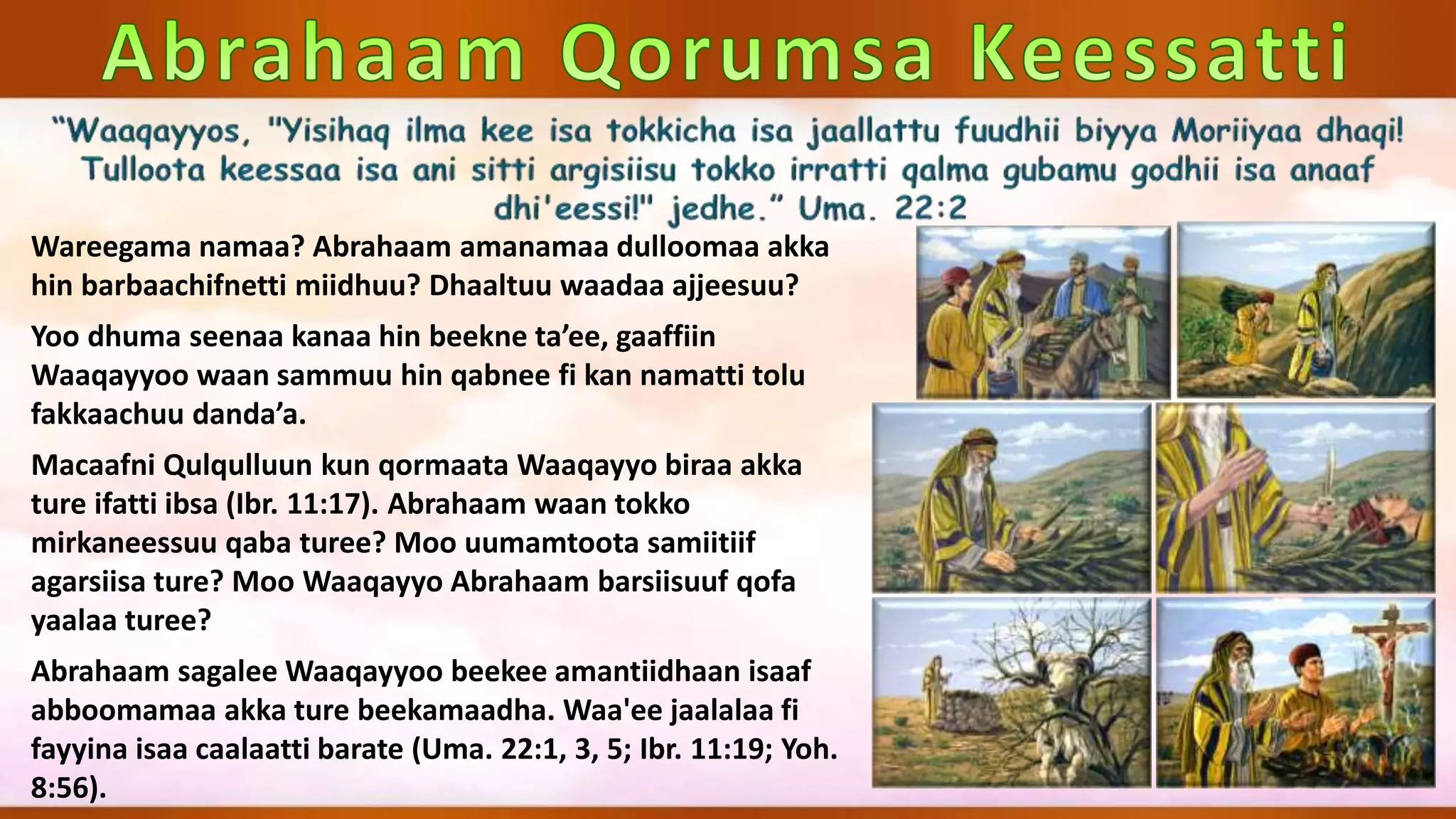 Abrahaam Qorumsa Keessatti

"Waaqayyos, "Yisihaq ilma kee isa tokkicha isa jaallattu fuudhii biyya Moriiyaa dhaqi! Tulloota keessaa isa ani sitti argisiisu tokko irratti qalma gubamu godhii isa anaaf dhi'eessi!" jedhe." Uma. 22:2

Wareegama namaa? Abrahaam amanamaa dulloomaa akka hin barbaachifnetti miidhuu? Dhaaltuu waadaa ajjeesuu?

Yoo dhuma seenaa kanaa hin beekne ta'ee, gaaffiin Waaqayyoo waan sammuu hin qabnee fi kan namatti tolu fakkaachuu danda'a.

Macaafni Qulqulluun kun qormaata Waaqayyo biraa akka ture ifatti ibsa (Ibr. 11:17). Abrahaam waan tokko mirkaneessuu qaba turee? Moo uumamtoota samiitiif agarsiisa ture? Moo Waaqayyo Abrahaam barsiisuuf qofa yaalaa turee?

Abrahaam sagalee Waaqayyoo beekee amantiidhaan isaaf abboomamaa akka ture beekamaadha. Waa'ee jaalalaa fi fayyina isaa caalaatti barate (Uma. 22:1, 3, 5; Ibr. 11:19; Yoh. 8:56).